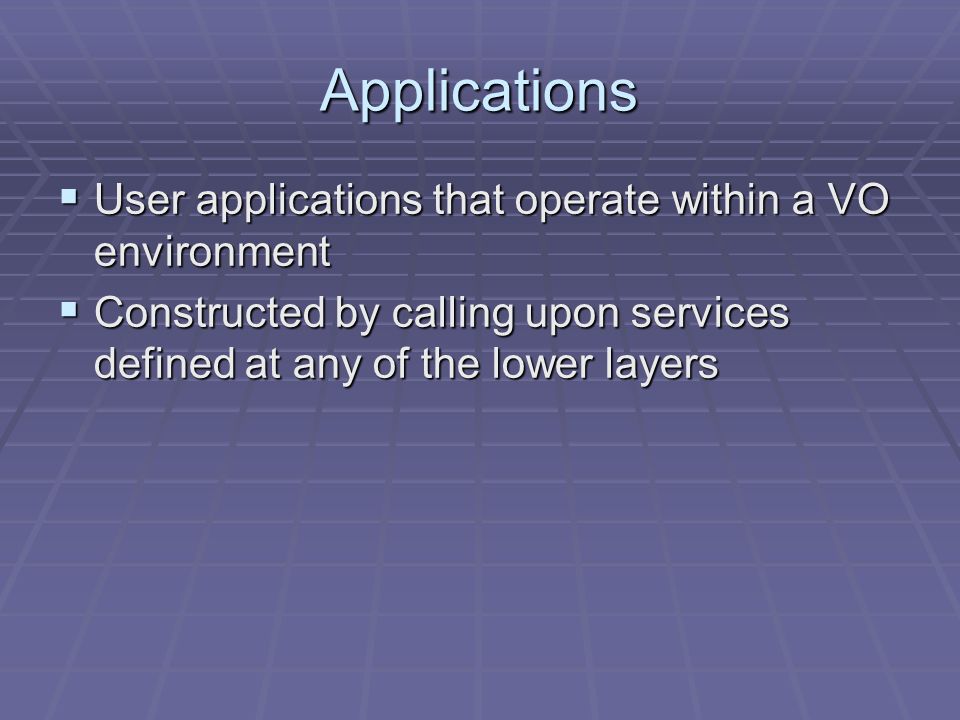 Applications

▪ User applications that operate within a VO environment
▪ Constructed by calling upon services defined at any of the lower layers